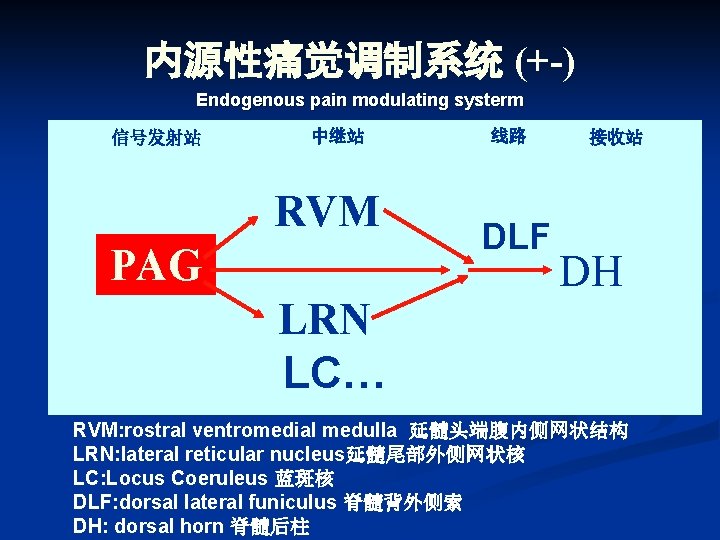 内源性痛觉调制系统 (+-)

Endogenous pain modulating systerm

信号发射站

中继站

线路

接收站

PAG

RVM

LRN

LC…

DLF

DH

RVM:rostral ventromedial medulla 延髓头端腹内侧网状结构
LRN:lateral reticular nucleus延髓尾部外侧网状核
LC:Locus Coeruleus 蓝斑核
DLF:dorsal lateral funiculus 脊髓背外侧索
DH: dorsal horn 脊髓后柱